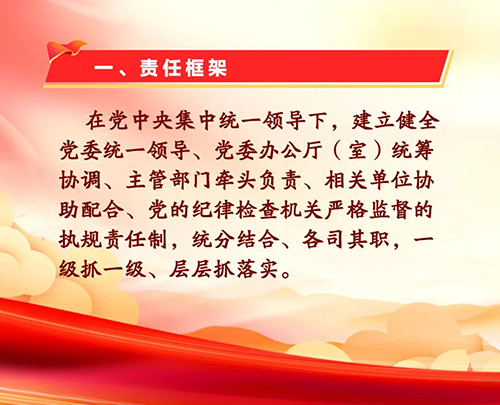 一、责任框架

在党中央集中统一领导下，建立健全党委统一领导、党委办公厅（室）统筹协调、主管部门牵头负责、相关单位协助配合、党的纪律检查机关严格监督的执规责任制，统分结合、各司其职，一级抓一级、层层抓落实。